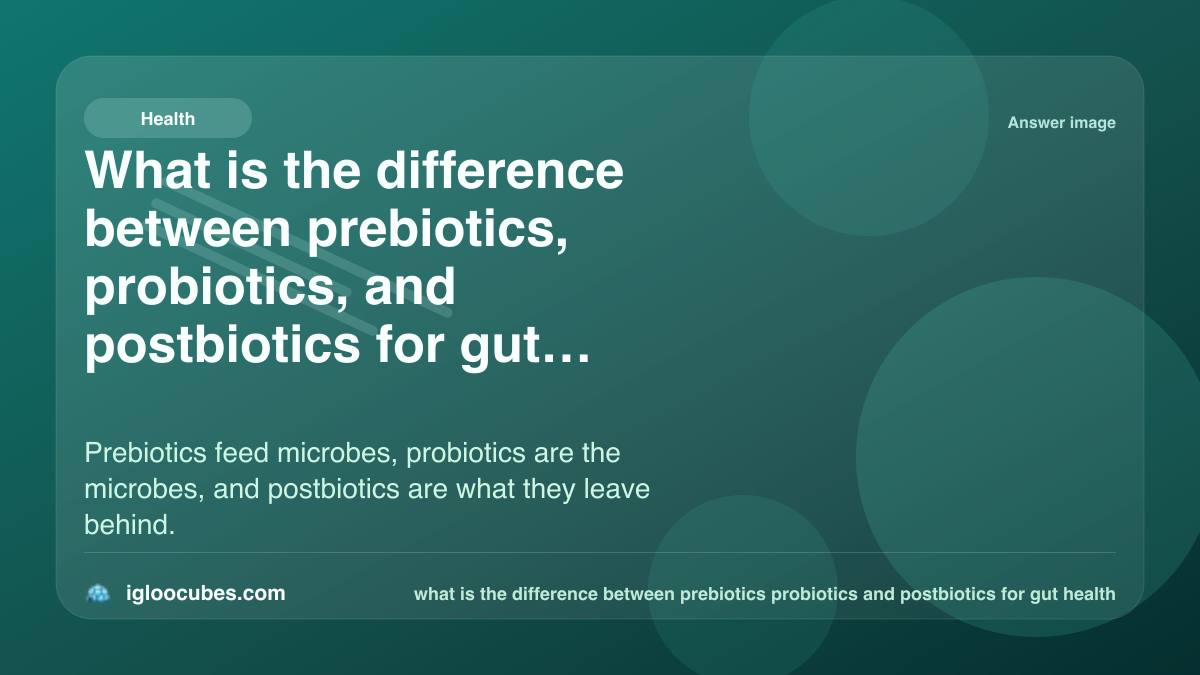 Health

Answer image

What is the difference between prebiotics, probiotics, and postbiotics for gut…

Prebiotics feed microbes, probiotics are the microbes, and postbiotics are what they leave behind.

igloocubes.com

what is the difference between prebiotics probiotics and postbiotics for gut health